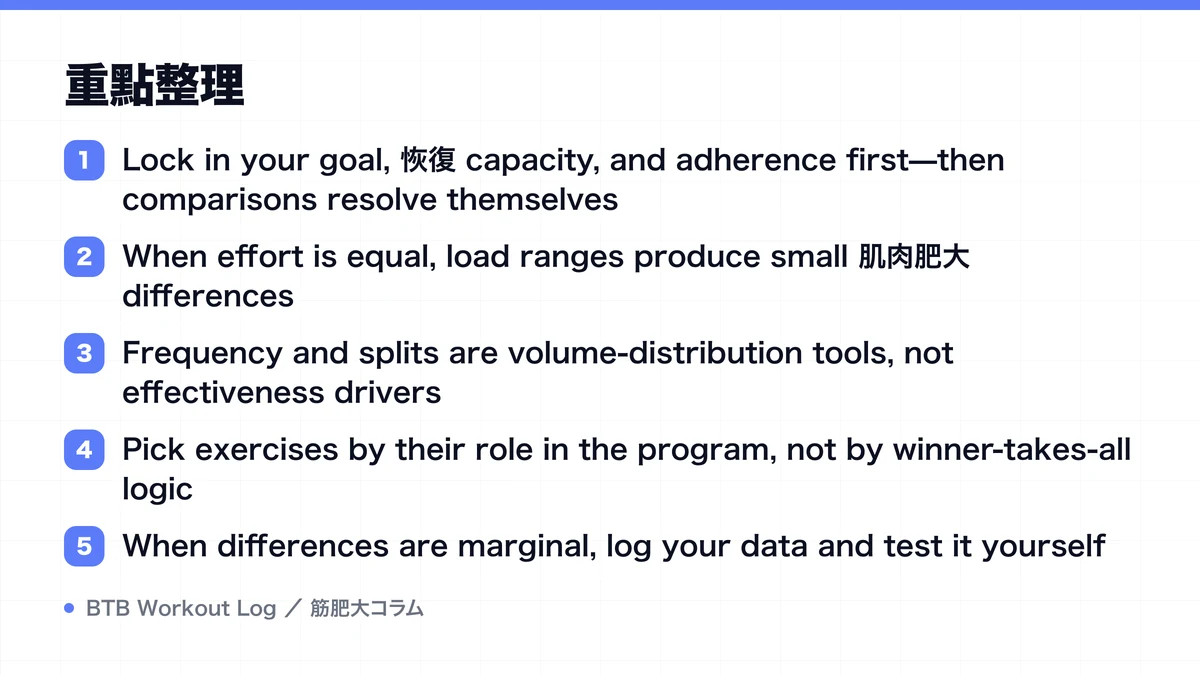 重點整理

1 Lock in your goal, 恢復 capacity, and adherence first—then comparisons resolve themselves

2 When effort is equal, load ranges produce small 肌肉肥大 differences

3 Frequency and splits are volume-distribution tools, not effectiveness drivers

4 Pick exercises by their role in the program, not by winner-takes-all logic

5 When differences are marginal, log your data and test it yourself

BTB Workout Log ／ 筋肥大コラム